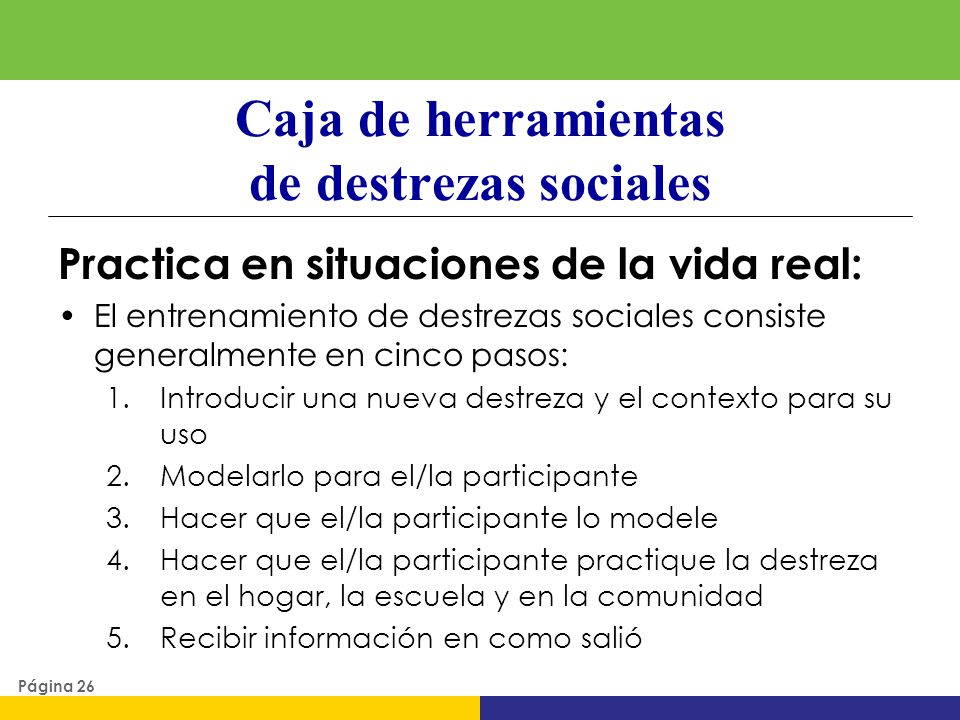 Caja de herramientas de destrezas sociales

Practica en situaciones de la vida real:

• El entrenamiento de destrezas sociales consiste generalmente en cinco pasos:
1. Introducir una nueva destreza y el contexto para su uso
2. Modelarlo para el/la participante
3. Hacer que el/la participante lo modele
4. Hacer que el/la participante practique la destreza en el hogar, la escuela y en la comunidad
5. Recibir información en como salió

Página 26